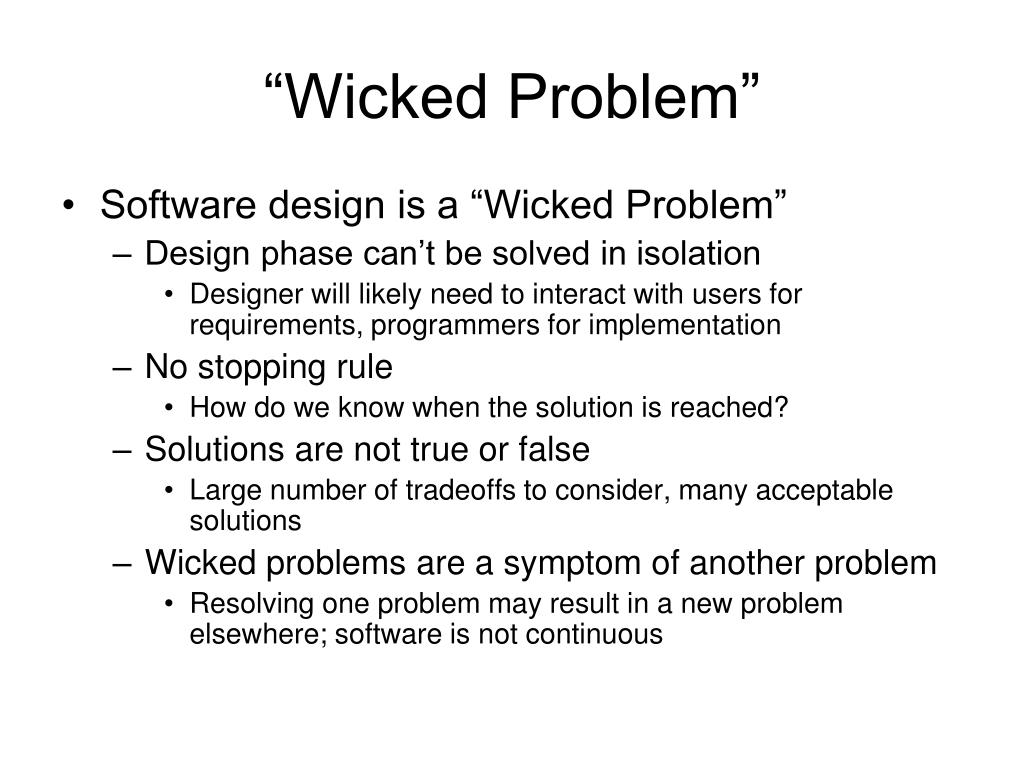 “Wicked Problem”

• Software design is a “Wicked Problem”
  – Design phase can’t be solved in isolation
    • Designer will likely need to interact with users for requirements, programmers for implementation
  – No stopping rule
    • How do we know when the solution is reached?
  – Solutions are not true or false
    • Large number of tradeoffs to consider, many acceptable solutions
  – Wicked problems are a symptom of another problem
    • Resolving one problem may result in a new problem elsewhere; software is not continuous